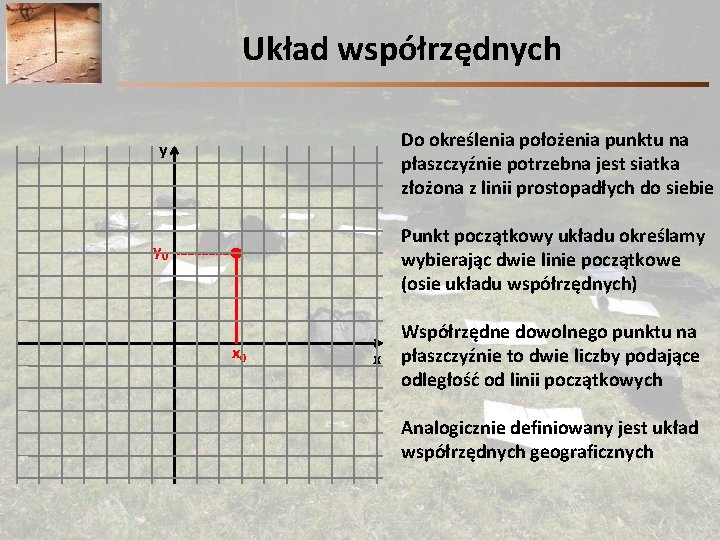 Układ współrzędnych

y

$y_0$

$x_0$

x

Do określenia położenia punktu na płaszczyźnie potrzebna jest siatka złożona z linii prostopadłych do siebie

Punkt początkowy układu określamy wybierając dwie linie początkowe (osie układu współrzędnych)

Współrzędne dowolnego punktu na płaszczyźnie to dwie liczby podające odległość od linii początkowych

Analogicznie definiowany jest układ współrzędnych geograficznych